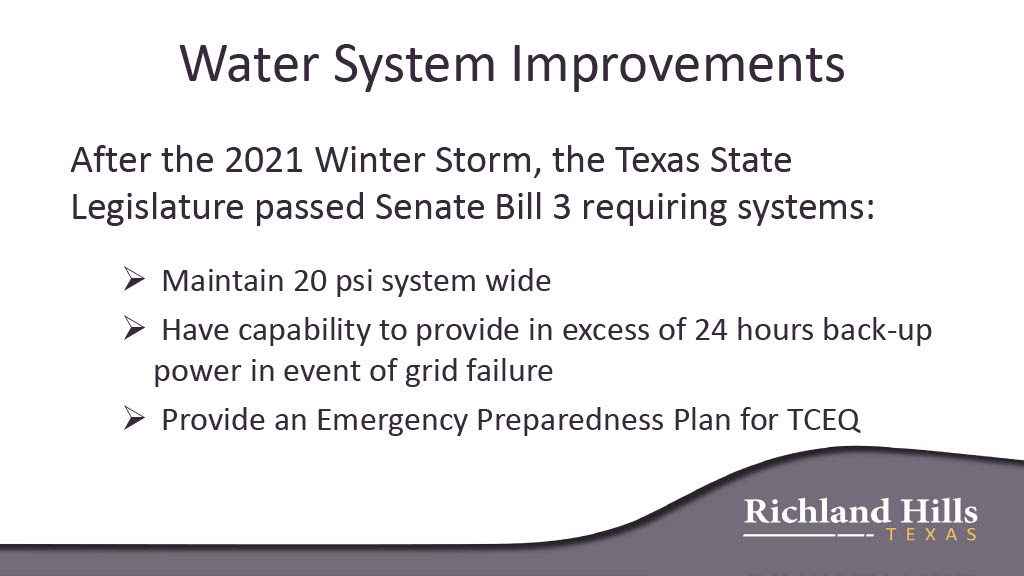 Water System Improvements

After the 2021 Winter Storm, the Texas State Legislature passed Senate Bill 3 requiring systems:

➢ Maintain 20 psi system wide

➢ Have capability to provide in excess of 24 hours back-up power in event of grid failure

➢ Provide an Emergency Preparedness Plan for TCEQ

Richland Hills
TEXAS